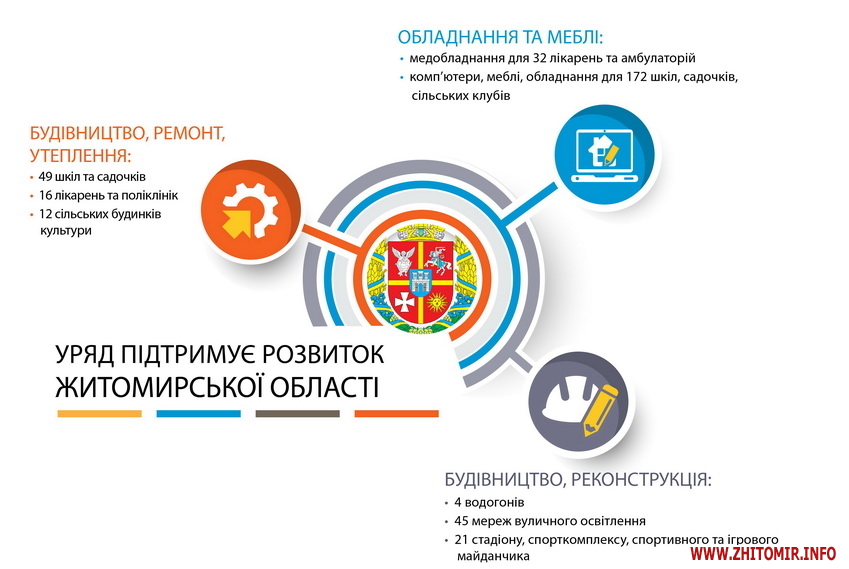 ОБЛАДНАННЯ ТА МЕБЛІ:
• медобладнання для 32 лікарень та амбулаторій
• комп'ютери, меблі, обладнання для 172 шкіл, садочків, сільських клубів

БУДІВНИЦТВО, РЕМОНТ, УТЕПЛЕННЯ:
• 49 шкіл та садочків
• 16 лікарень та поліклінік
• 12 сільських будинків культури

УРЯД ПІДТРИМУЄ РОЗВИТОК ЖИТОМИРСЬКОЇ ОБЛАСТІ

БУДІВНИЦТВО, РЕКОНСТРУКЦІЯ:
• 4 водогонів
• 45 мереж вуличного освітлення
• 21 стадіону, спорткомплексу, спортивного та ігрового майданчика

WWW.ZHITOMIR.INFO